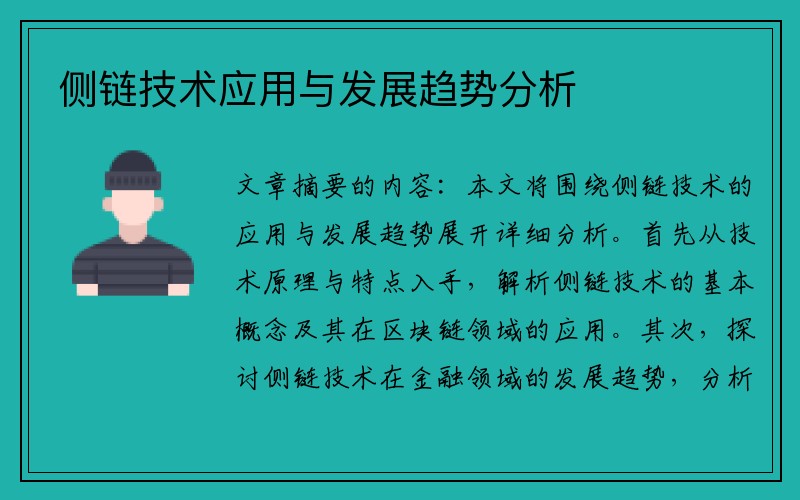 侧链技术应用与发展趋势分析

文章摘要的内容：本文将围绕侧链技术的应用与发展趋势展开详细分析。首先从技术原理与特点入手，解析侧链技术的基本概念及其在区块链领域的应用。其次，探讨侧链技术在金融领域的发展趋势，分析